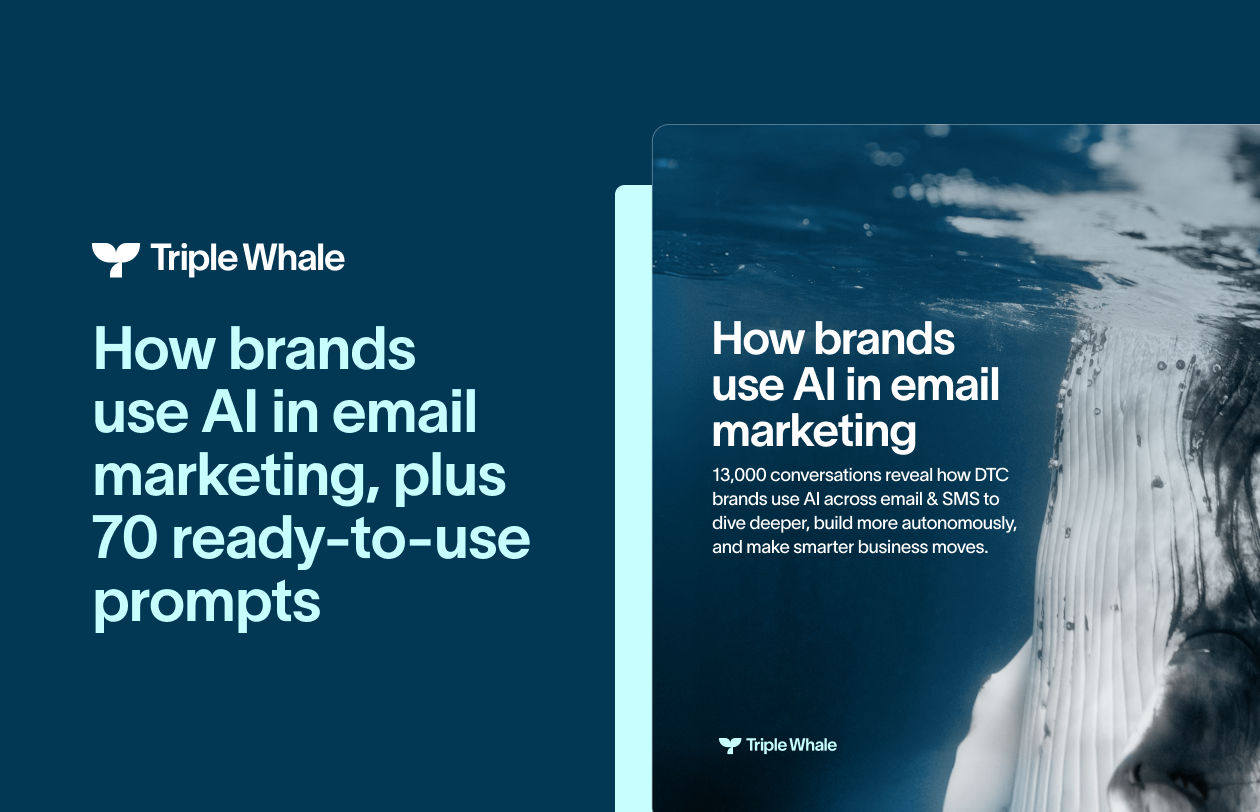 Triple Whale

How brands use AI in email marketing, plus 70 ready-to-use prompts

How brands use AI in email marketing

13,000 conversations reveal how DTC brands use AI across email & SMS to dive deeper, build more autonomously, and make smarter business moves.

Triple Whale